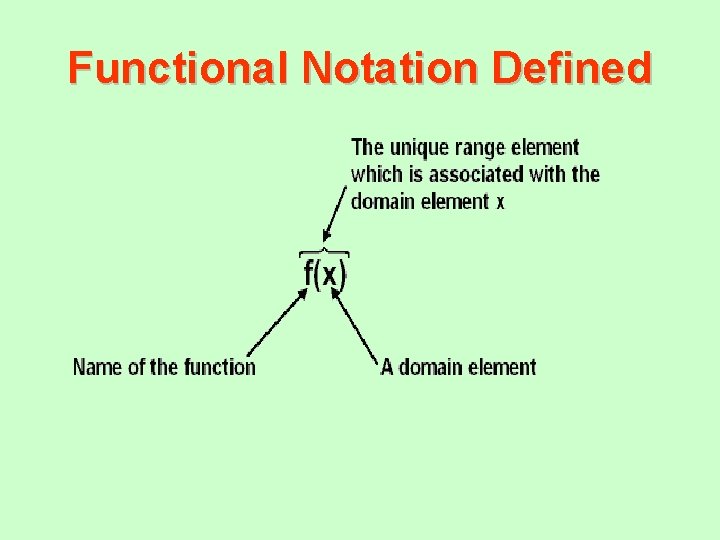 Functional Notation Defined

The unique range element which is associated with the domain element x

$f(x)$

Name of the function

A domain element